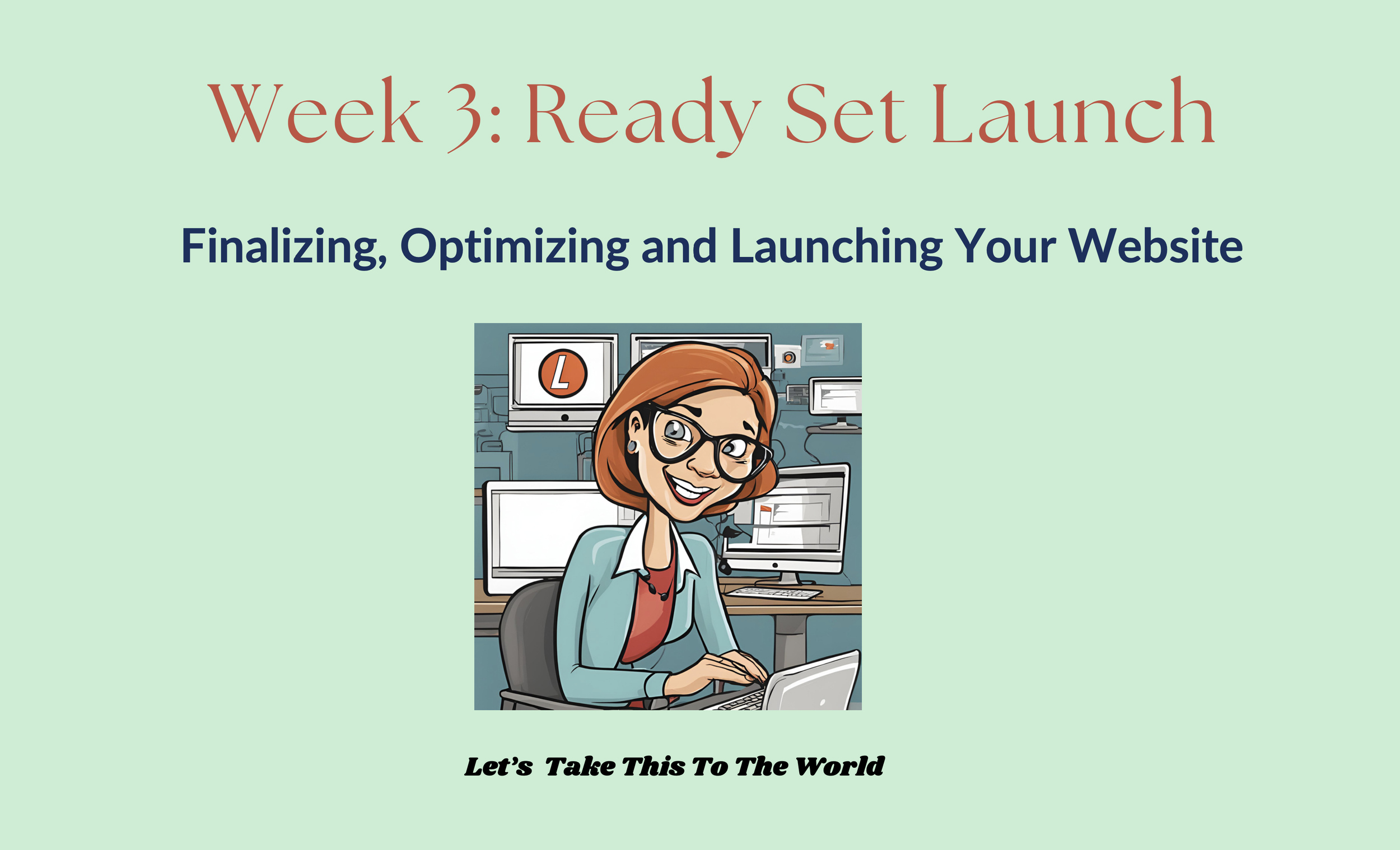 Week 3: Ready Set Launch

Finalizing, Optimizing and Launching Your Website

L

Let's Take This To The World